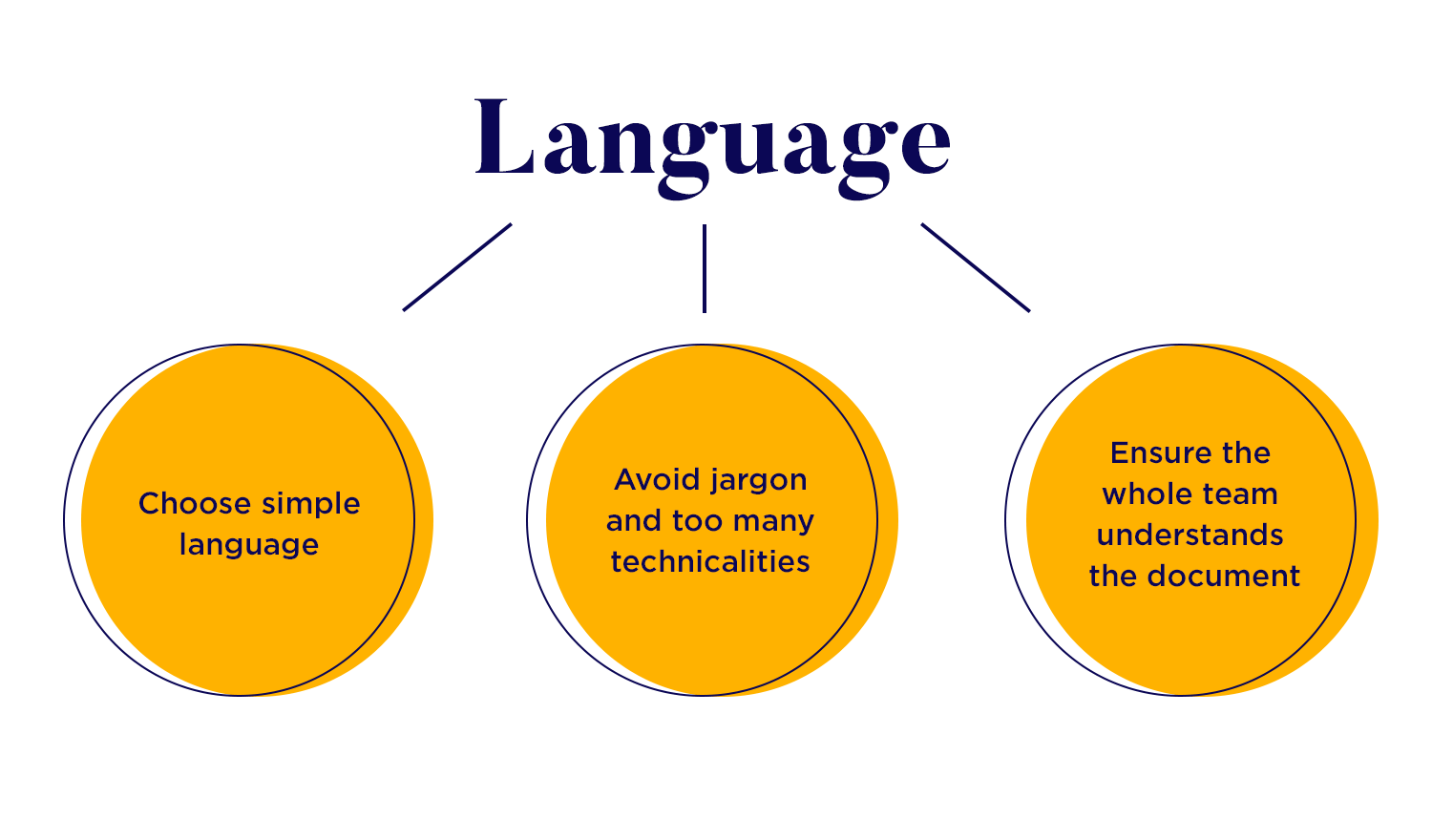 Language

Choose simple language

Avoid jargon and too many technicalities

Ensure the whole team understands the document